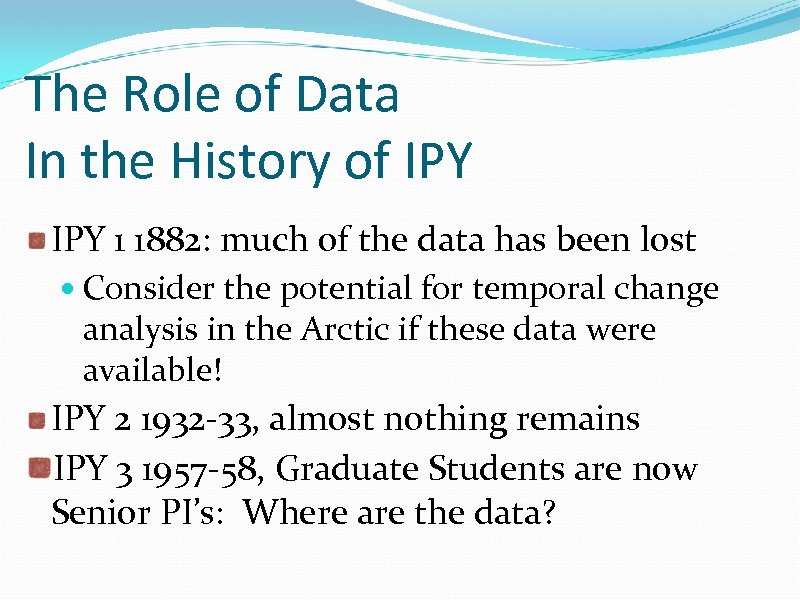 The Role of Data
In the History of IPY

IPY 1 1882: much of the data has been lost

Consider the potential for temporal change analysis in the Arctic if these data were available!

IPY 2 1932-33, almost nothing remains

IPY 3 1957-58, Graduate Students are now Senior PI's: Where are the data?